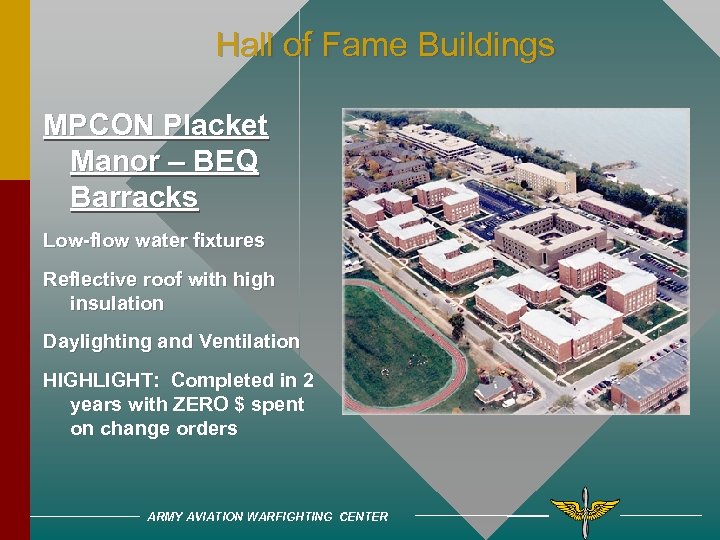 Hall of Fame Buildings

MPCON Placket Manor – BEQ Barracks

Low-flow water fixtures

Reflective roof with high insulation

Daylighting and Ventilation

HIGHLIGHT: Completed in 2 years with ZERO $ spent on change orders

ARMY AVIATION WARFIGHTING CENTER